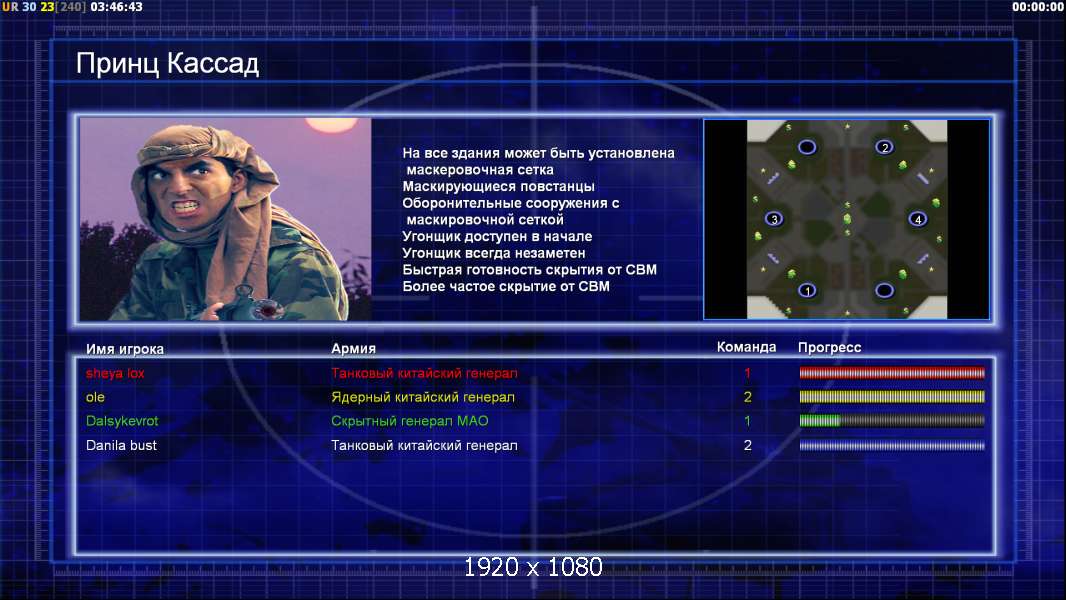 UR 30 23[240] 03:46:43

00:00:00

Принц Кассад

На все здания может быть установлена маскеровочная сетка
Маскирующиеся повстанцы
Оборонительные сооружения с маскировочной сеткой
Угонщик доступен в начале
Угонщик всегда незаметен
Быстрая готовность скрытия от СВМ
Более частое скрытие от СВМ

2
3
4
1

| Имя игрока | Армия | Команда | Прогресс |
|---|---|---|---|
| sheya lox | Танковый китайский генерал | 1 | |
| ole | Ядерный китайский генерал | 2 | |
| Dalsykevrot | Скрытный генерал МАО | 1 | |
| Danila bust | Танковый китайский генерал | 2 | |

1920 x 1080